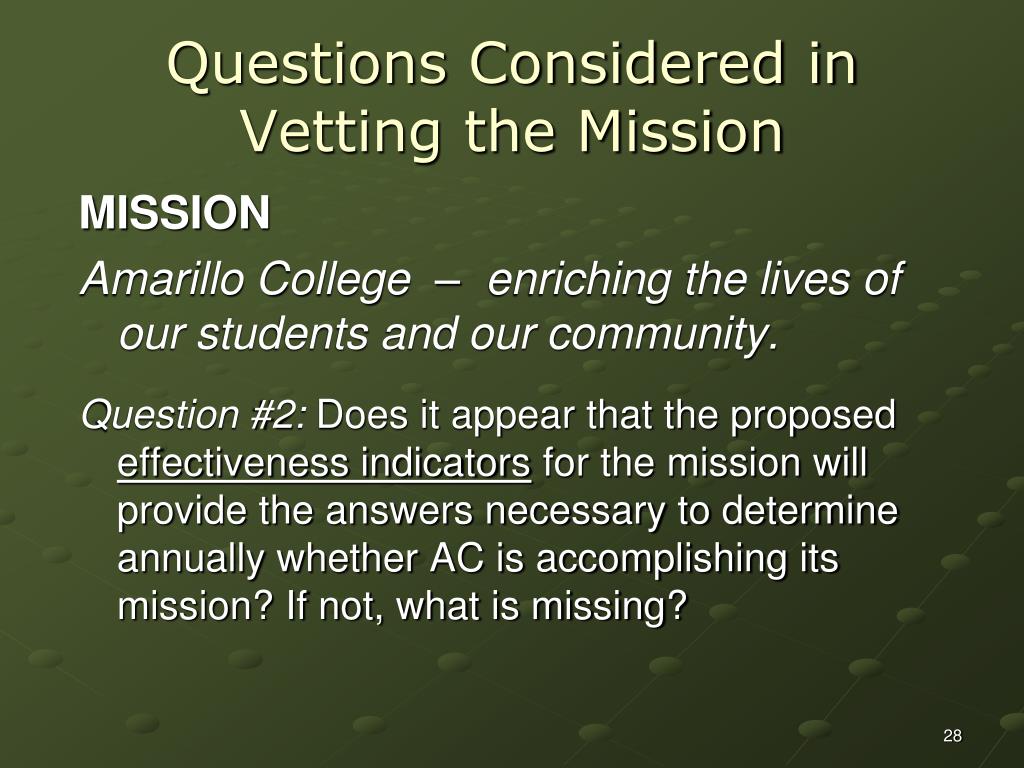 Questions Considered in Vetting the Mission

MISSION

Amarillo College – enriching the lives of our students and our community.

Question #2: Does it appear that the proposed effectiveness indicators for the mission will provide the answers necessary to determine annually whether AC is accomplishing its mission? If not, what is missing?

28